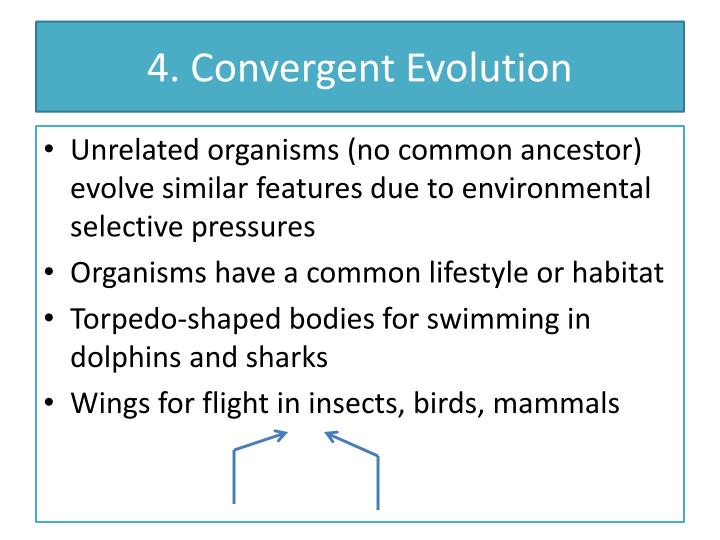 4. Convergent Evolution

• Unrelated organisms (no common ancestor) evolve similar features due to environmental selective pressures
• Organisms have a common lifestyle or habitat
• Torpedo-shaped bodies for swimming in dolphins and sharks
• Wings for flight in insects, birds, mammals